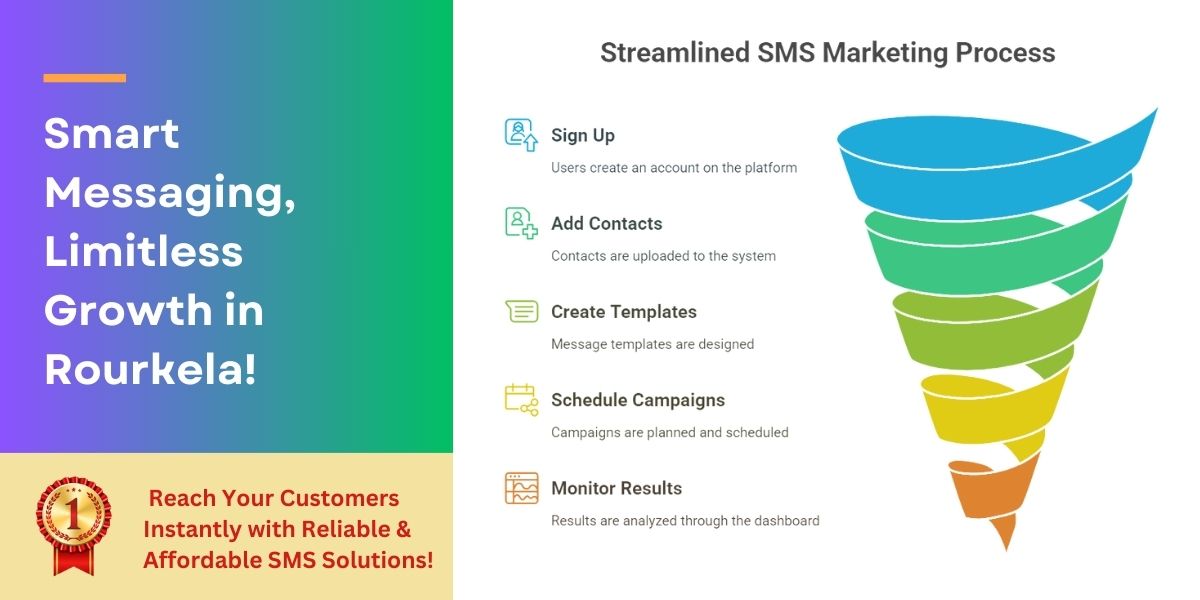 Smart Messaging, Limitless Growth in Rourkela!

1

Reach Your Customers Instantly with Reliable & Affordable SMS Solutions!

Streamlined SMS Marketing Process

Sign Up
Users create an account on the platform

Add Contacts
Contacts are uploaded to the system

Create Templates
Message templates are designed

Schedule Campaigns
Campaigns are planned and scheduled

Monitor Results
Results are analyzed through the dashboard